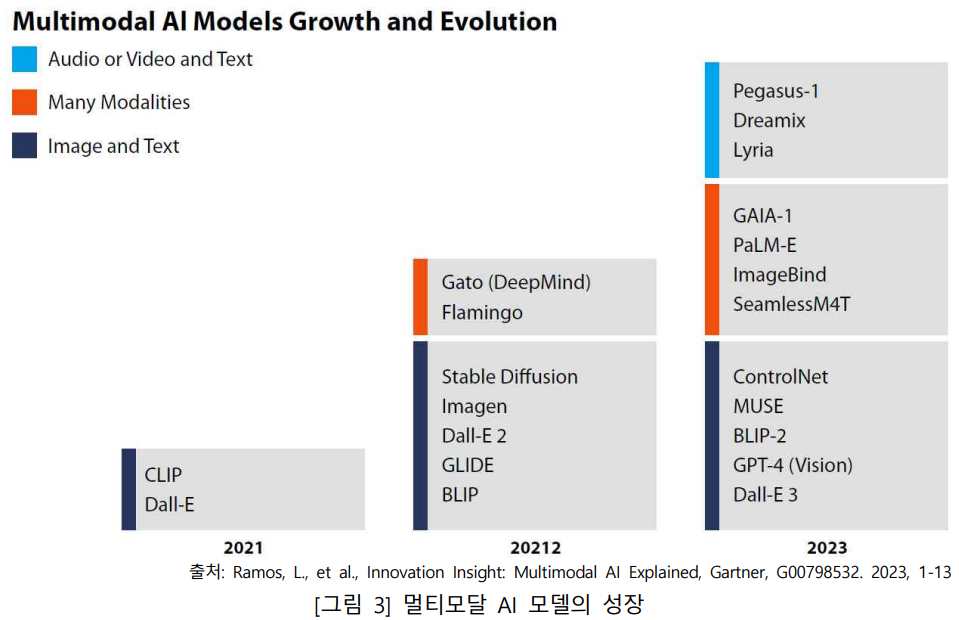 Multimodal AI Models Growth and Evolution

Audio or Video and Text

Many Modalities

Image and Text

CLIP
Dall-E

2021

Gato (DeepMind)
Flamingo

Stable Diffusion
Imagen
Dall-E 2
GLIDE
BLIP

20212

Pegasus-1
Dreamix
Lyria

GAIA-1
PaLM-E
ImageBind
SeamlessM4T

ControlNet
MUSE
BLIP-2
GPT-4 (Vision)
Dall-E 3

2023

출처: Ramos, L., et al., Innovation Insight: Multimodal AI Explained, Gartner, G00798532. 2023, 1-13

[그림 3] 멀티모달 AI 모델의 성장